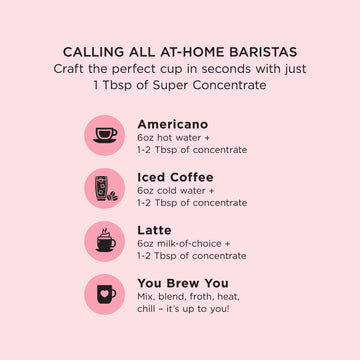 CALLING ALL AT-HOME BARISTAS
Craft the perfect cup in seconds with just 1 Tbsp of Super Concentrate

Americano
6oz hot water + 1-2 Tbsp of concentrate

Iced Coffee
6oz cold water + 1-2 Tbsp of concentrate

Latte
6oz milk-of-choice + 1-2 Tbsp of concentrate

You Brew You
Mix, blend, froth, heat, chill – it's up to you!